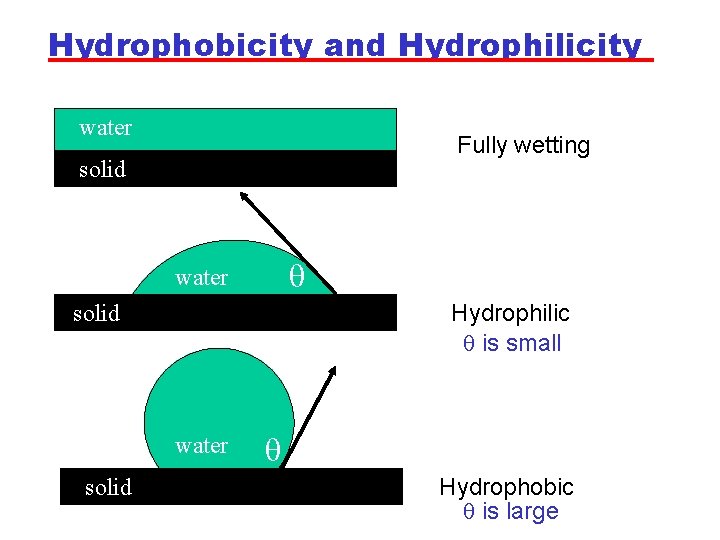 Hydrophobicity and Hydrophilicity

water
solid

Fully wetting

water $\theta$
solid

Hydrophilic
$\theta$ is small

water $\theta$
solid

Hydrophobic
$\theta$ is large